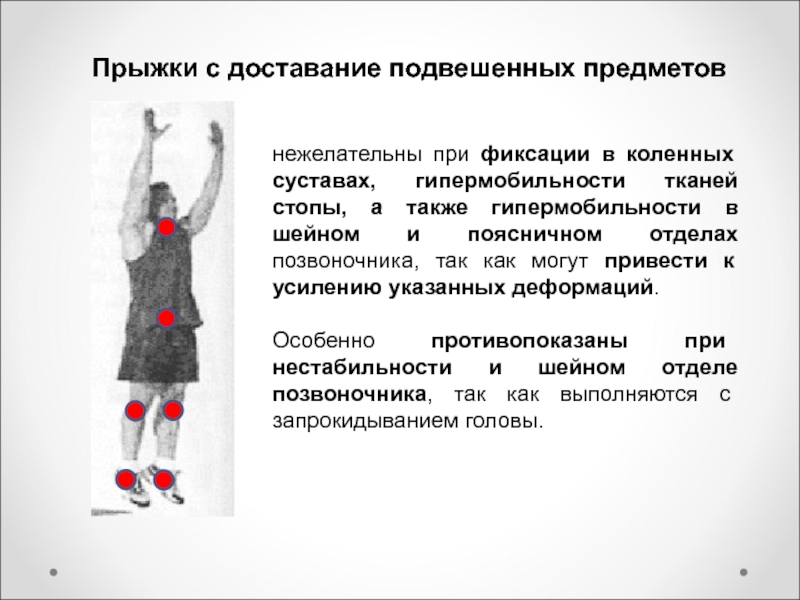 Прыжки с доставание подвешенных предметов

нежелательны при фиксации в коленных суставах, гипермобильности тканей стопы, а также гипермобильности в шейном и поясничном отделах позвоночника, так как могут привести к усилению указанных деформаций.

Особенно противопоказаны при нестабильности и шейном отделе позвоночника, так как выполняются с запрокидыванием головы.